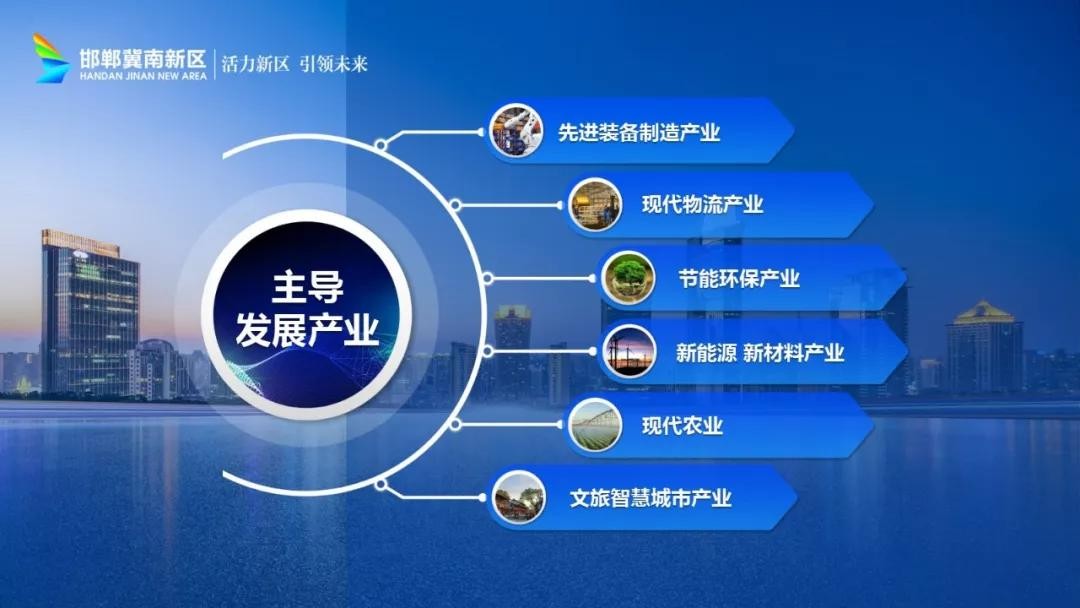 邯郸冀南新区
HANDAN JINAN NEW AREA
活力新区 引领未来

主导
发展产业

先进装备制造产业

现代物流产业

节能环保产业

新能源 新材料产业

现代农业

文旅智慧城市产业